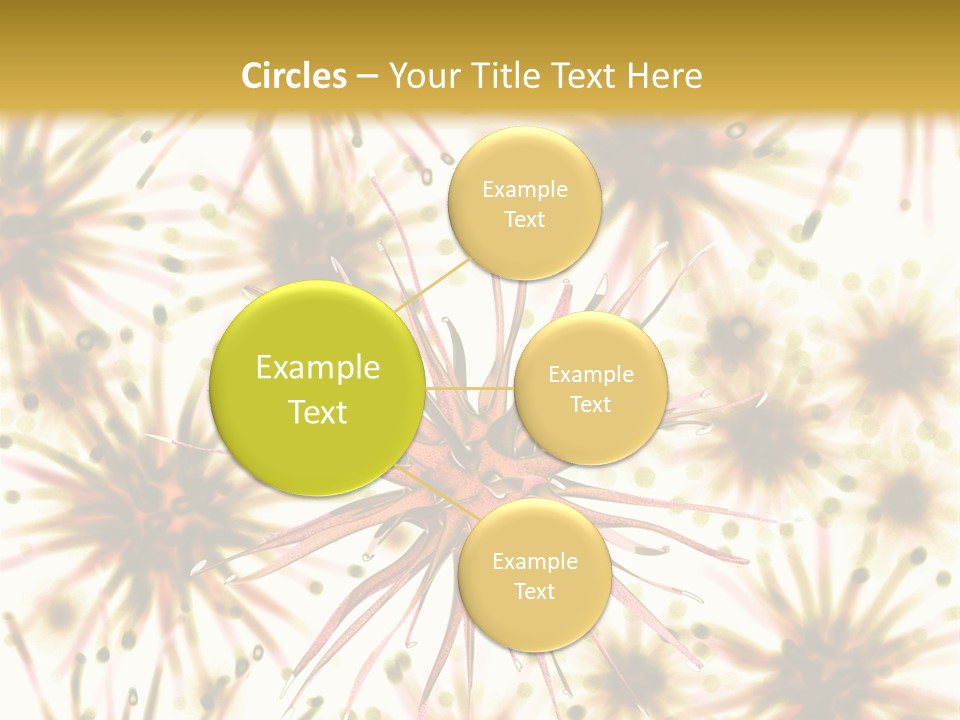 Circles – Your Title Text Here

Example Text

Example Text

Example Text

Example Text